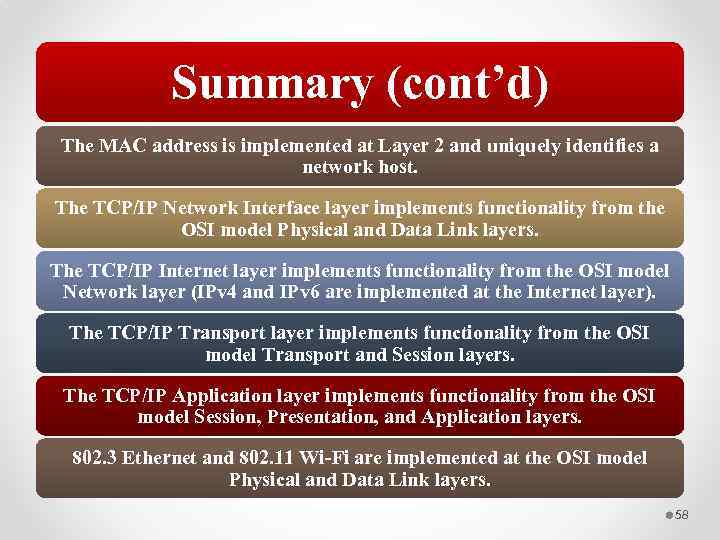 Summary (cont’d)

The MAC address is implemented at Layer 2 and uniquely identifies a network host.

The TCP/IP Network Interface layer implements functionality from the OSI model Physical and Data Link layers.

The TCP/IP Internet layer implements functionality from the OSI model Network layer (IPv4 and IPv6 are implemented at the Internet layer).

The TCP/IP Transport layer implements functionality from the OSI model Transport and Session layers.

The TCP/IP Application layer implements functionality from the OSI model Session, Presentation, and Application layers.

802.3 Ethernet and 802.11 Wi-Fi are implemented at the OSI model Physical and Data Link layers.

58